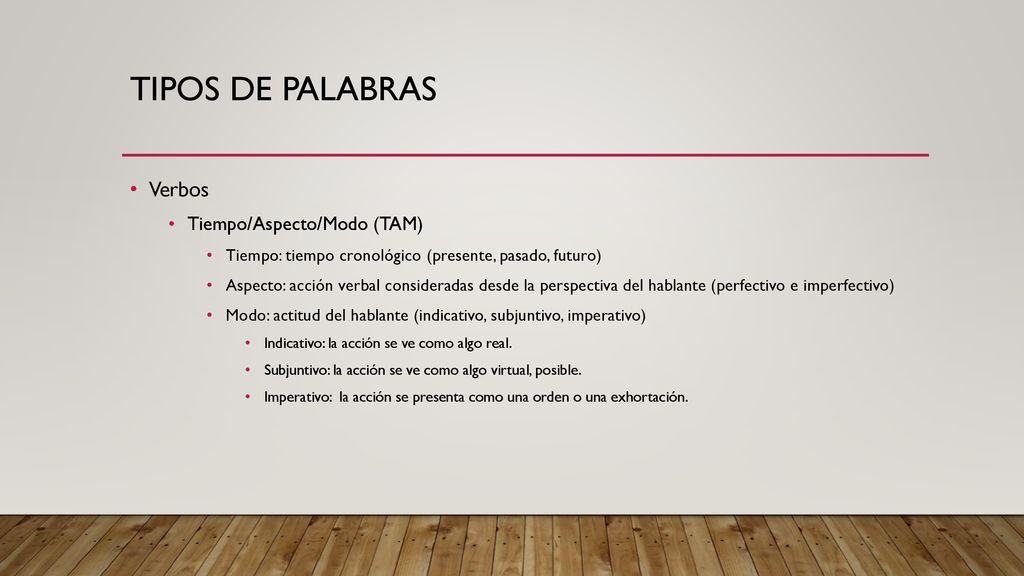 TIPOS DE PALABRAS

• Verbos
• Tiempo/Aspecto/Modo (TAM)
• Tiempo: tiempo cronológico (presente, pasado, futuro)
• Aspecto: acción verbal consideradas desde la perspectiva del hablante (perfectivo e imperfectivo)
• Modo: actitud del hablante (indicativo, subjuntivo, imperativo)
• Indicativo: la acción se ve como algo real.
• Subjuntivo: la acción se ve como algo virtual, posible.
• Imperativo: la acción se presenta como una orden o una exhortación.